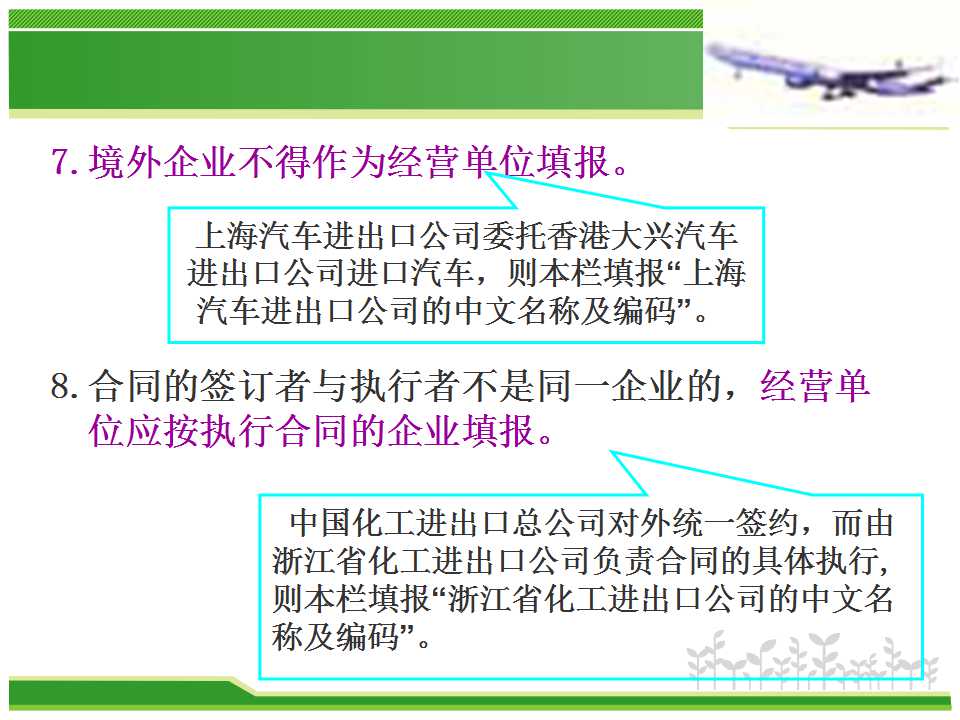 7. 境外企业不得作为经营单位填报。

上海汽车进出口公司委托香港大兴汽车进出口公司进口汽车，则本栏填报“上海汽车进出口公司的中文名称及编码”。

8. 合同的签订者与执行者不是同一企业的，经营单位应按执行合同的企业填报。

中国化工进出口总公司对外统一签约，而由浙江省化工进出口公司负责合同的具体执行，则本栏填报“浙江省化工进出口公司的中文名称及编码”。